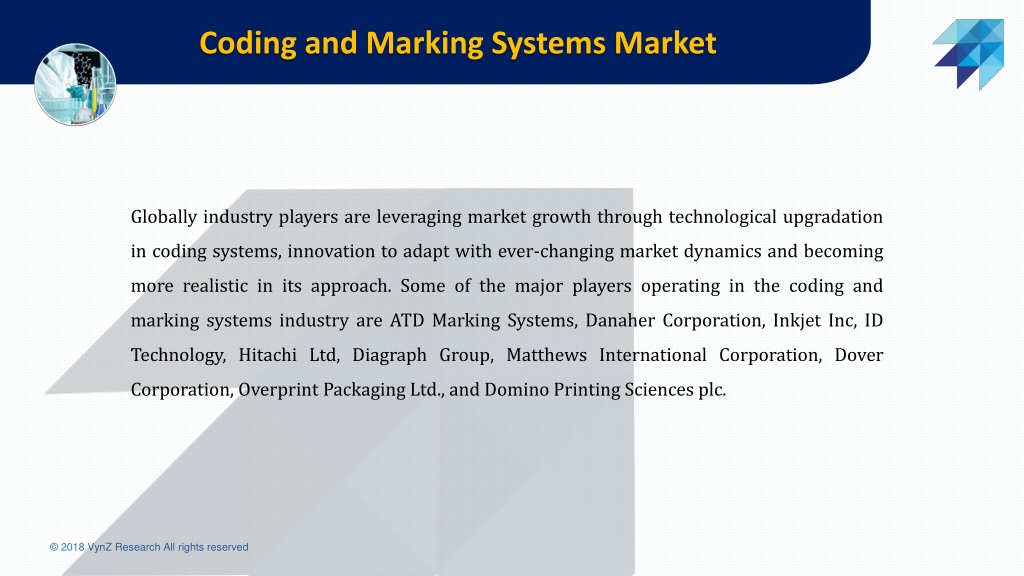 Coding and Marking Systems Market

Globally industry players are leveraging market growth through technological upgradation in coding systems, innovation to adapt with ever-changing market dynamics and becoming more realistic in its approach. Some of the major players operating in the coding and marking systems industry are ATD Marking Systems, Danaher Corporation, Inkjet Inc, ID Technology, Hitachi Ltd, Diagraph Group, Matthews International Corporation, Dover Corporation, Overprint Packaging Ltd., and Domino Printing Sciences plc.

© 2018 VynZ Research All rights reserved